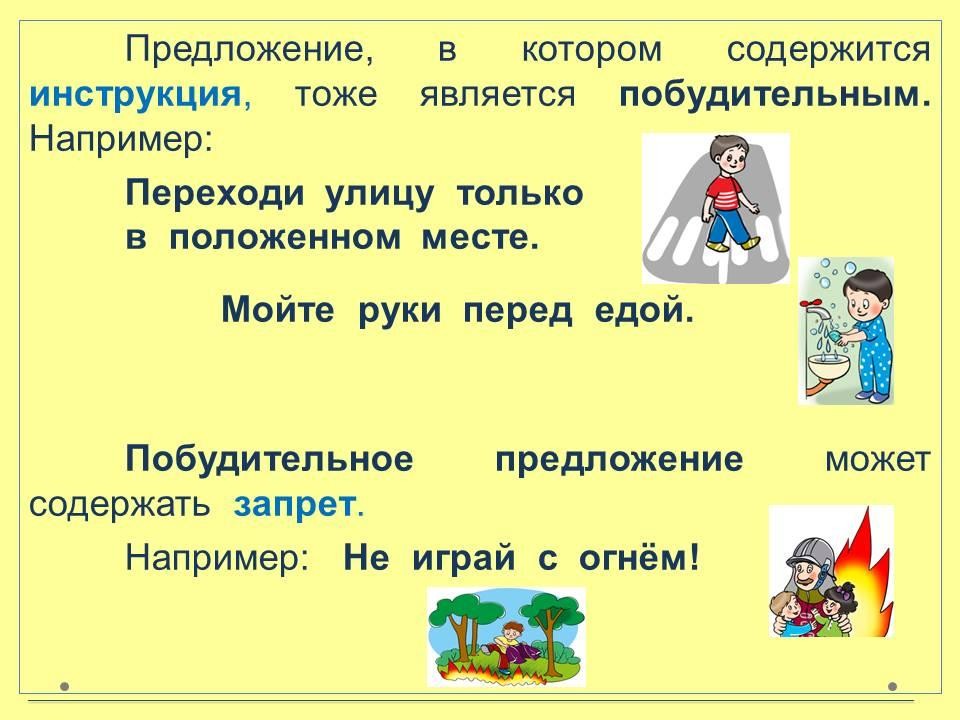 Предложение, в котором содержится инструкция, тоже является побудительным. Например:

Переходи улицу только в положенном месте.

Мойте руки перед едой.

Побудительное предложение может содержать запрет.

Например: Не играй с огнём!